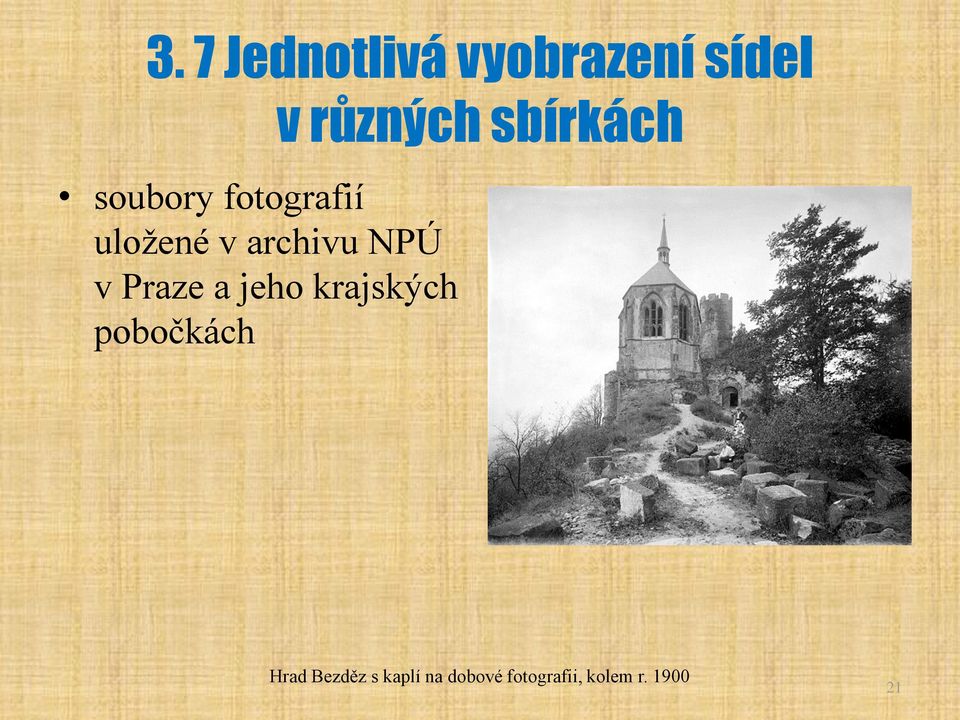 3. 7 Jednotlivá vyobrazení sídel v různých sbírkách

• soubory fotografií uložené v archivu NPÚ v Praze a jeho krajských pobočkách

Hrad Bezděz s kaplí na dobové fotografii, kolem r. 1900

21